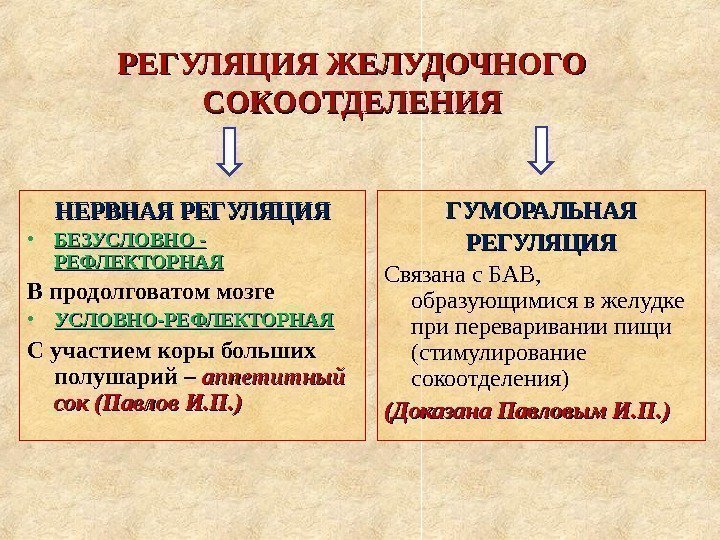 РЕГУЛЯЦИЯ ЖЕЛУДОЧНОГО СОКООТДЕЛЕНИЯ

НЕРВНАЯ РЕГУЛЯЦИЯ

• БЕЗУСЛОВНО - РЕФЛЕКТОРНАЯ

В продолговатом мозге

• УСЛОВНО-РЕФЛЕКТОРНАЯ

С участием коры больших полушарий – аппетитный сок (Павлов И.П.)

ГУМОРАЛЬНАЯ РЕГУЛЯЦИЯ

Связана с БАВ, образующимися в желудке при переваривании пищи (стимулирование сокоотделения)

(Доказана Павловым И.П.)